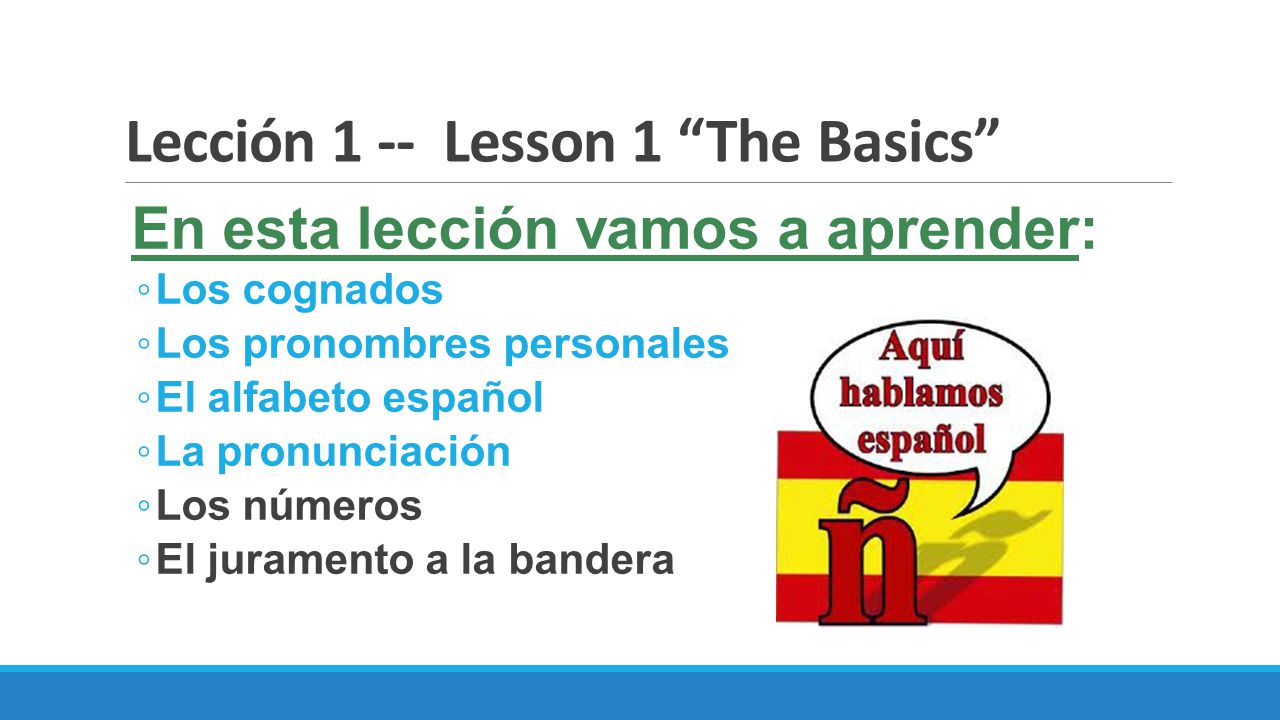 Lección 1 -- Lesson 1 “The Basics”

En esta lección vamos a aprender:

◦Los cognados
◦Los pronombres personales
◦El alfabeto español
◦La pronunciación
◦Los números
◦El juramento a la bandera

Aquí hablamos español

ñ